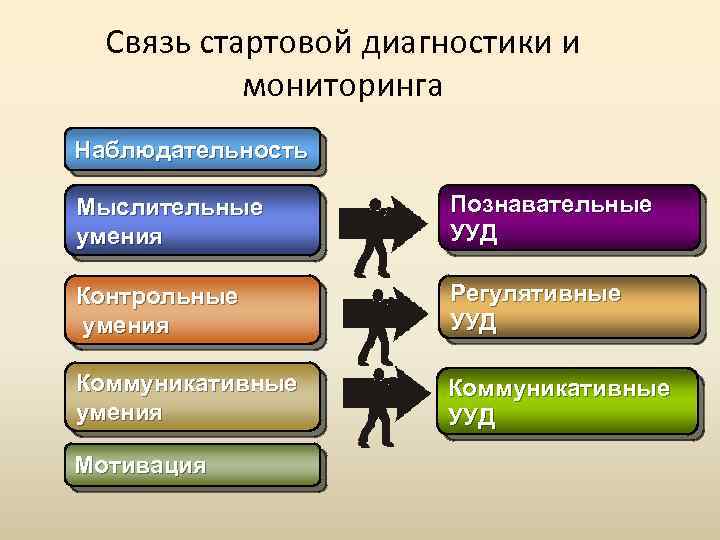 Связь стартовой диагностики и мониторинга

Наблюдательность

Мыслительные умения

Контрольные умения

Коммуникативные умения

Мотивация

Познавательные УУД

Регулятивные УУД

Коммуникативные УУД